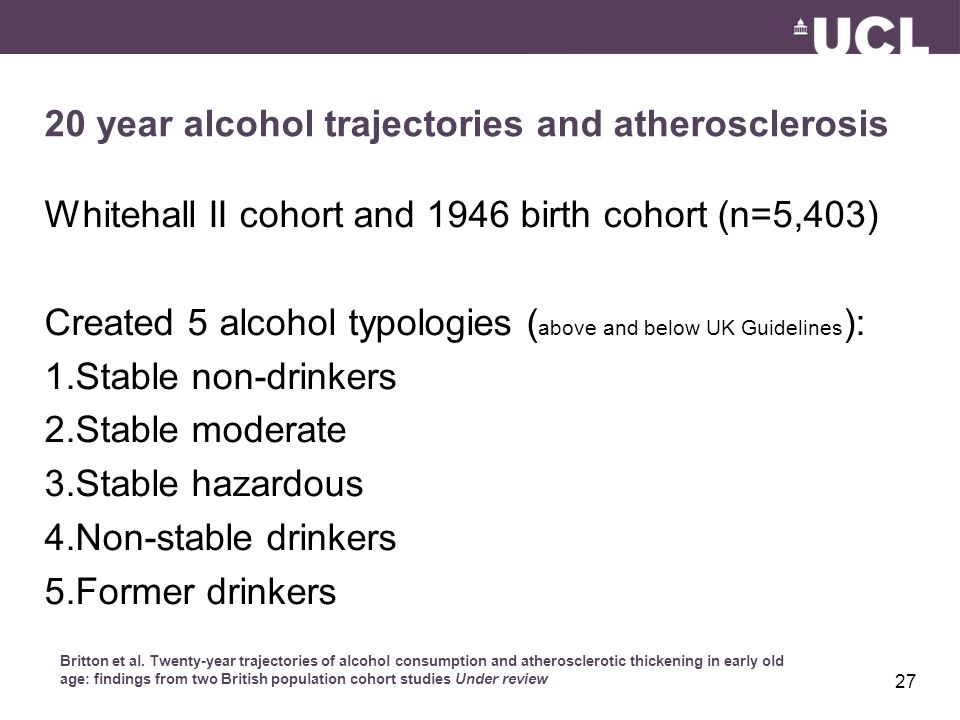 UCL

20 year alcohol trajectories and atherosclerosis

Whitehall II cohort and 1946 birth cohort (n=5,403)

Created 5 alcohol typologies (above and below UK Guidelines):
1.Stable non-drinkers
2.Stable moderate
3.Stable hazardous
4.Non-stable drinkers
5.Former drinkers

Britton et al. Twenty-year trajectories of alcohol consumption and atherosclerotic thickening in early old age: findings from two British population cohort studies Under review

27